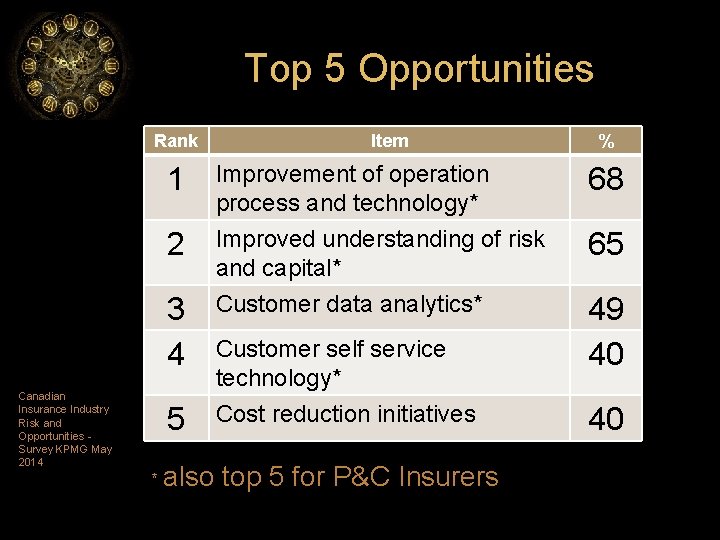 Top 5 Opportunities

| Rank | Item | % |
|---|---|---|
| 1 | Improvement of operation process and technology* | 68 |
| 2 | Improved understanding of risk and capital* | 65 |
| 3 | Customer data analytics* | 49 |
| 4 | Customer self service technology* | 40 |
| 5 | Cost reduction initiatives | 40 |

Canadian Insurance Industry Risk and Opportunities - Survey KPMG May 2014

* also top 5 for P&C Insurers